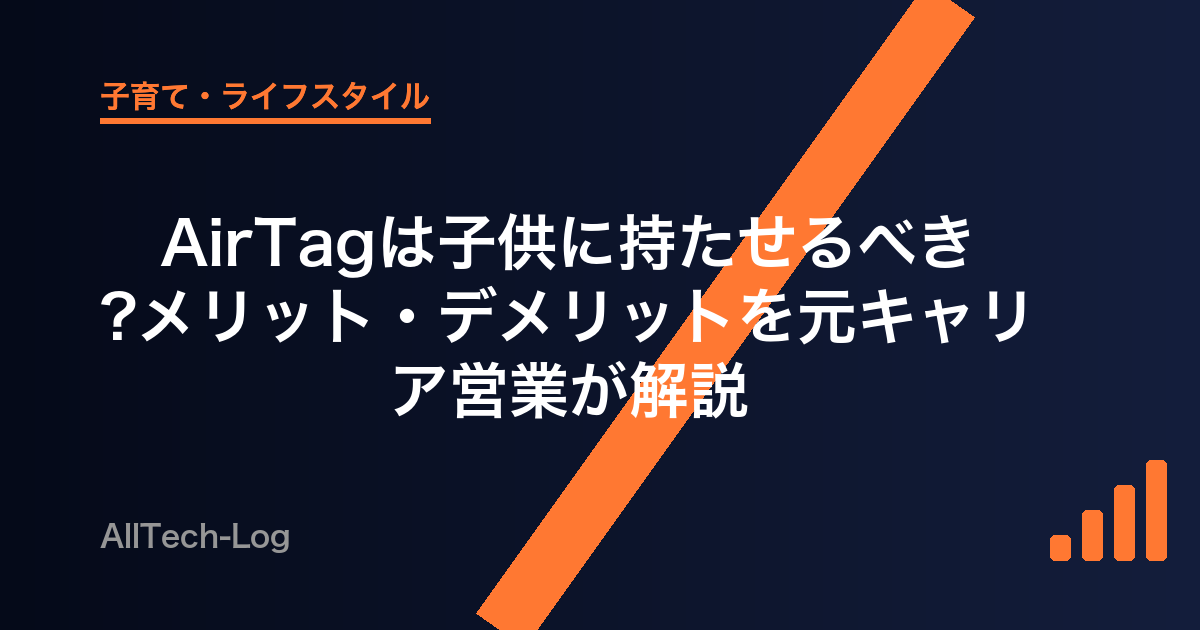 子育て・ライフスタイル

AirTagは子供に持たせるべき?メリット・デメリットを元キャリア営業が解説

AllTech-Log